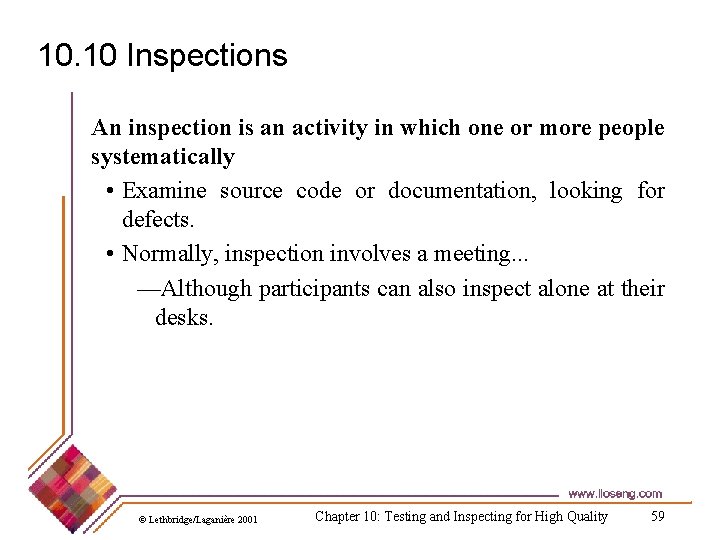 10.10 Inspections

An inspection is an activity in which one or more people systematically

• Examine source code or documentation, looking for defects.

• Normally, inspection involves a meeting...

—Although participants can also inspect alone at their desks.

www.lloseng.com

© Lethbridge/Laganière 2001

Chapter 10: Testing and Inspecting for High Quality

59